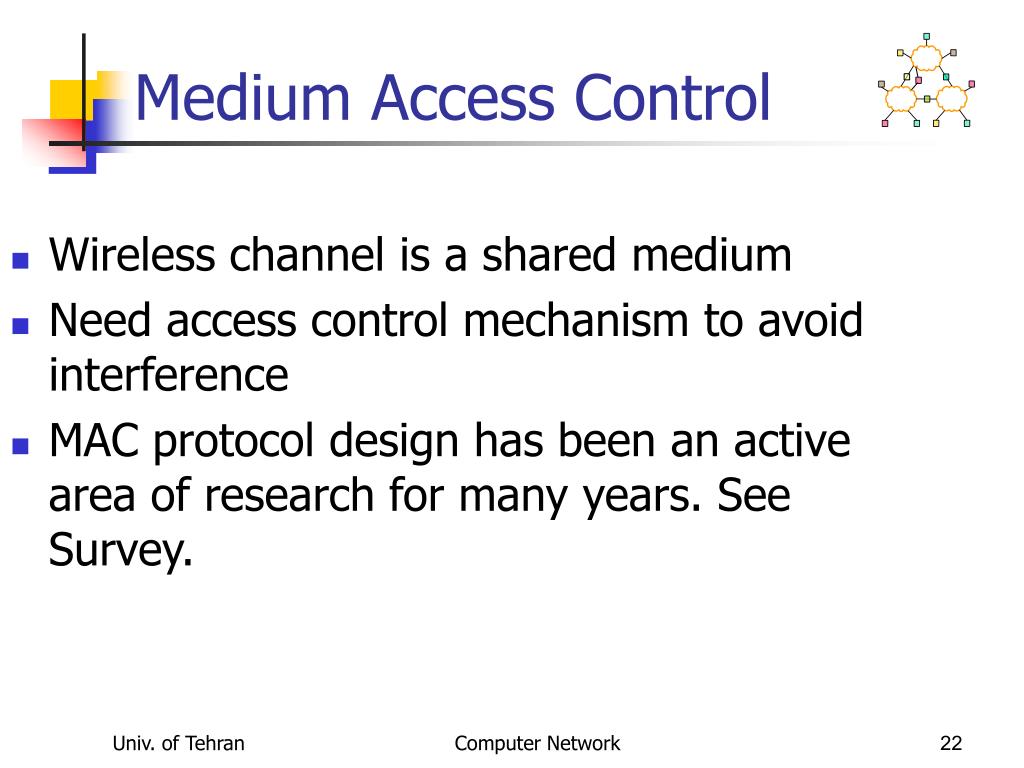 Medium Access Control

- Wireless channel is a shared medium
- Need access control mechanism to avoid interference
- MAC protocol design has been an active area of research for many years. See Survey.

Univ. of Tehran

Computer Network

22